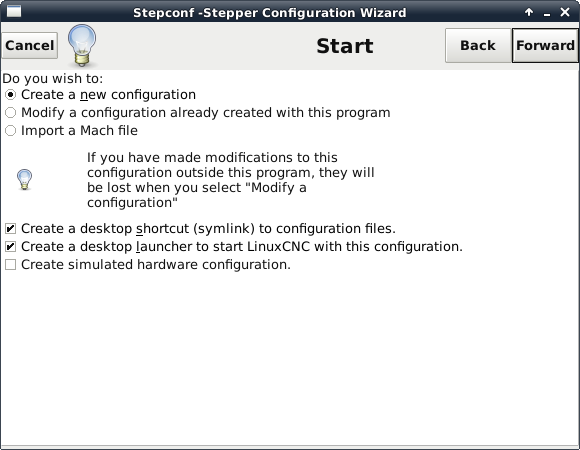 Stepconf -Stepper Configuration Wizard

Cancel

Start

Back

Forward

Do you wish to:

Create a new configuration

Modify a configuration already created with this program

Import a Mach file

If you have made modifications to this configuration outside this program, they will be lost when you select "Modify a configuration"

Create a desktop shortcut (symlink) to configuration files.

Create a desktop launcher to start LinuxCNC with this configuration.

Create simulated hardware configuration.